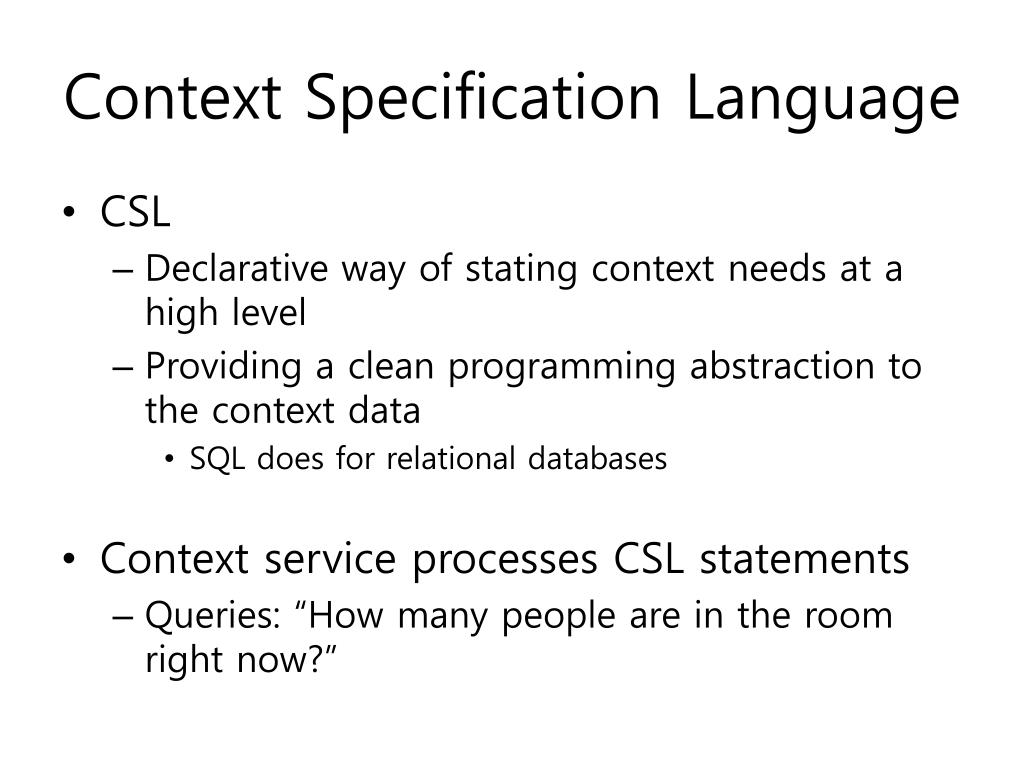 Context Specification Language

• CSL
– Declarative way of stating context needs at a high level
– Providing a clean programming abstraction to the context data
• SQL does for relational databases

• Context service processes CSL statements
– Queries: “How many people are in the room right now?”